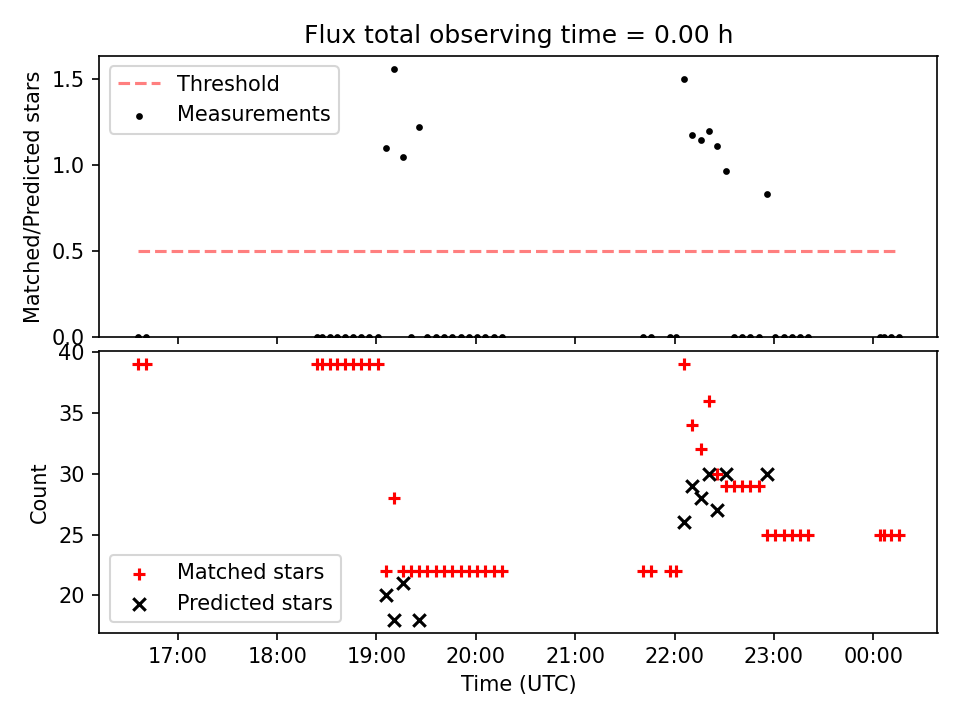 Flux total observing time = 0.00 h

Threshold
Measurements

Matched/Predicted stars

1.5
1.0
0.5
0.0

40
35
30
25
20

Count

Matched stars
Predicted stars

17:00
18:00
19:00
20:00
21:00
22:00
23:00
00:00

Time (UTC)